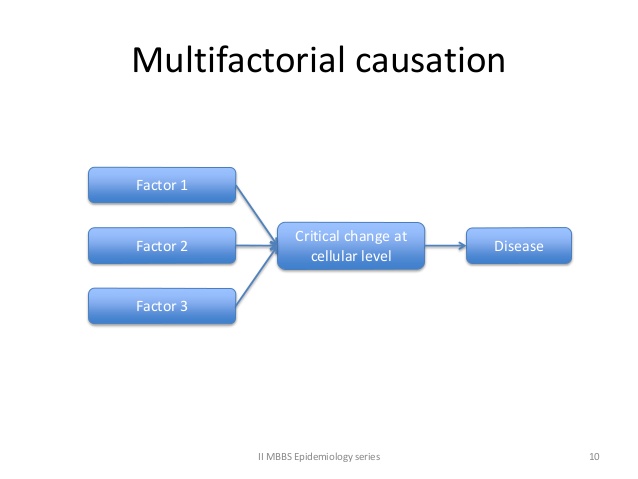 Multifactorial causation

Factor 1

Factor 2

Factor 3

Critical change at cellular level

Disease

II MBBS Epidemiology series

10